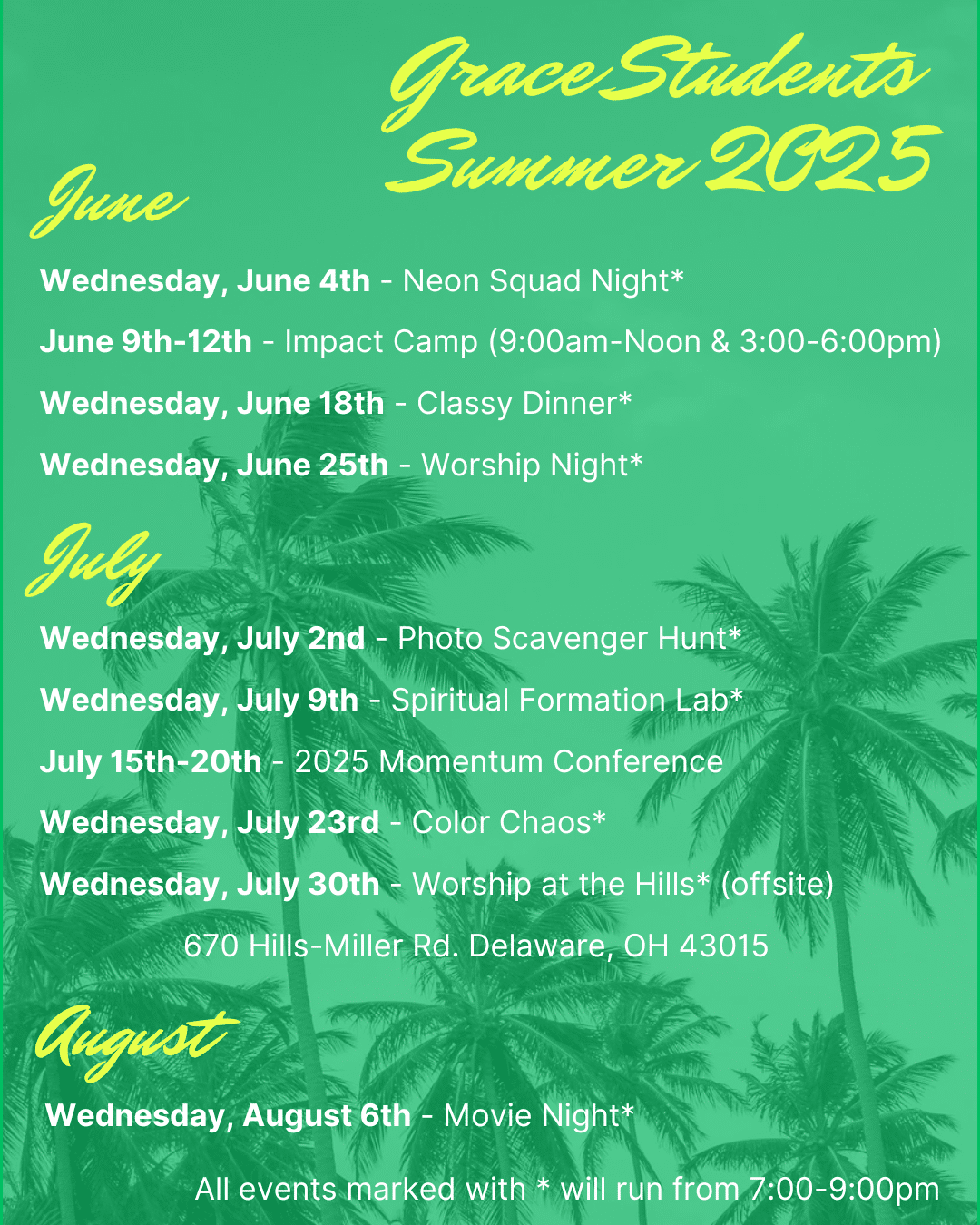 Grace Students
Summer 2025

June

Wednesday, June 4th - Neon Squad Night*

June 9th-12th - Impact Camp (9:00am-Noon & 3:00-6:00pm)

Wednesday, June 18th - Classy Dinner*

Wednesday, June 25th - Worship Night*

July

Wednesday, July 2nd - Photo Scavenger Hunt*

Wednesday, July 9th - Spiritual Formation Lab*

July 15th-20th - 2025 Momentum Conference

Wednesday, July 23rd - Color Chaos*

Wednesday, July 30th - Worship at the Hills* (offsite)

670 Hills-Miller Rd. Delaware, OH 43015

August

Wednesday, August 6th - Movie Night*

All events marked with * will run from 7:00-9:00pm